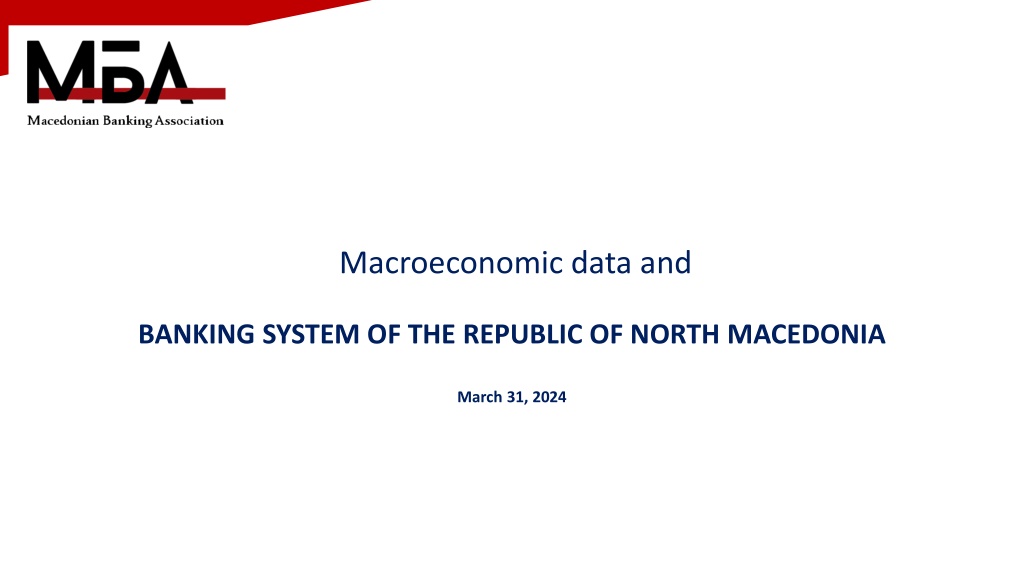 МБА
Macedonian Banking Association

Macroeconomic data and

BANKING SYSTEM OF THE REPUBLIC OF NORTH MACEDONIA

March 31, 2024